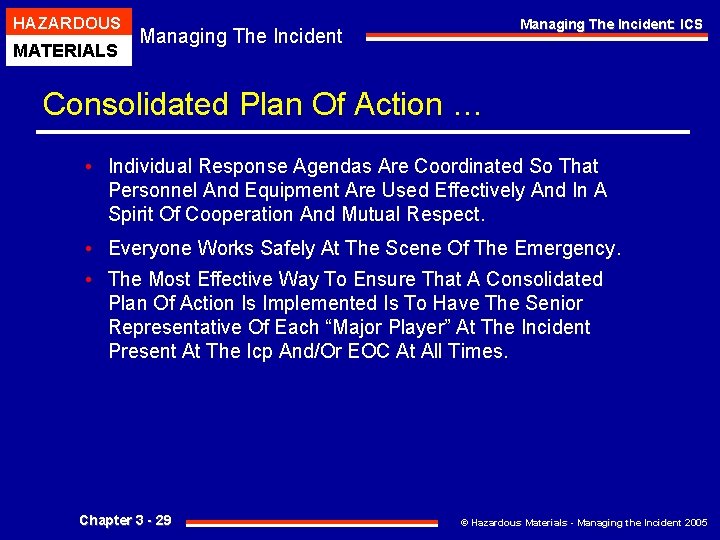 HAZARDOUS
MATERIALS

Managing The Incident

Managing The Incident: ICS

Consolidated Plan Of Action …

• Individual Response Agendas Are Coordinated So That Personnel And Equipment Are Used Effectively And In A Spirit Of Cooperation And Mutual Respect.

• Everyone Works Safely At The Scene Of The Emergency.

• The Most Effective Way To Ensure That A Consolidated Plan Of Action Is Implemented Is To Have The Senior Representative Of Each "Major Player" At The Incident Present At The Icp And/Or EOC At All Times.

Chapter 3 - 29

© Hazardous Materials - Managing the Incident 2005